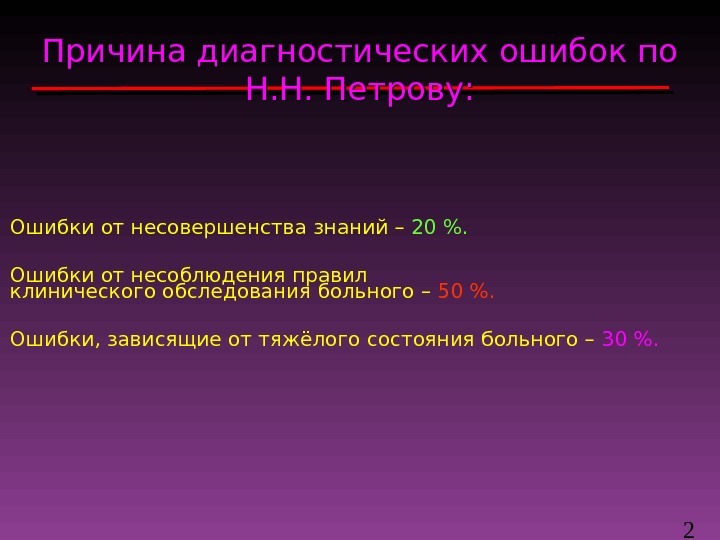 Причина диагностических ошибок по Н.Н. Петрову:

Ошибки от несовершенства знаний – 20 %.

Ошибки от несоблюдения правил клинического обследования больного – 50 %.

Ошибки, зависящие от тяжёлого состояния больного – 30 %.

2